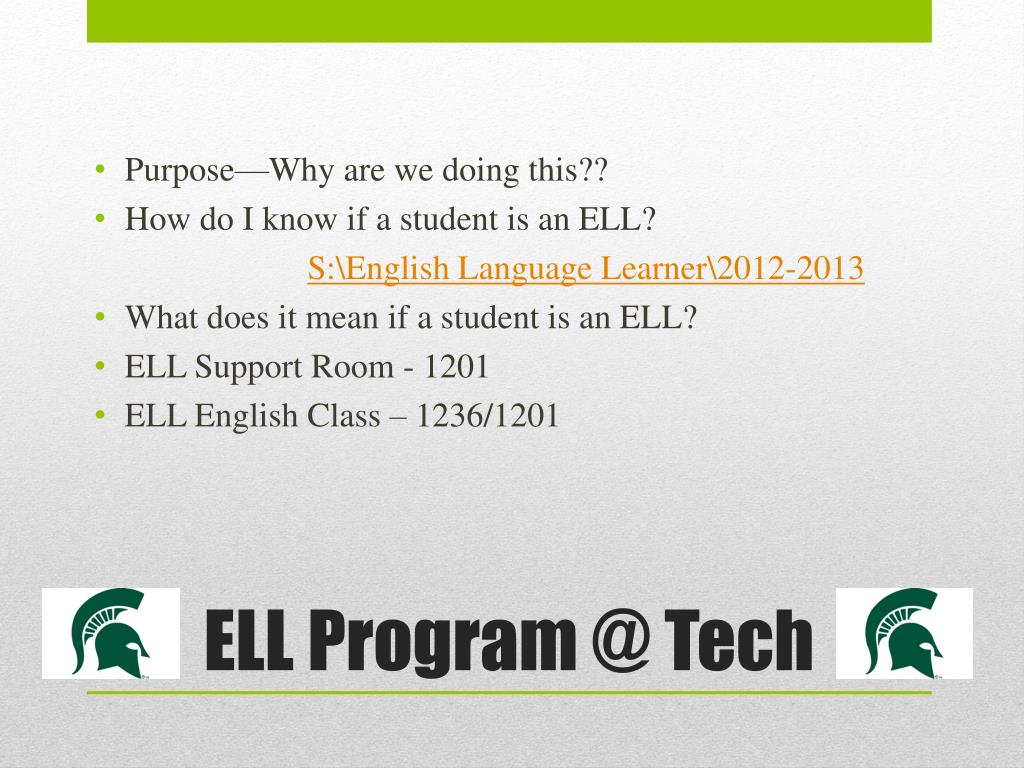 • Purpose—Why are we doing this??
• How do I know if a student is an ELL?
S:\English Language Learner\2012-2013
• What does it mean if a student is an ELL?
• ELL Support Room - 1201
• ELL English Class – 1236/1201

ELL Program @ Tech